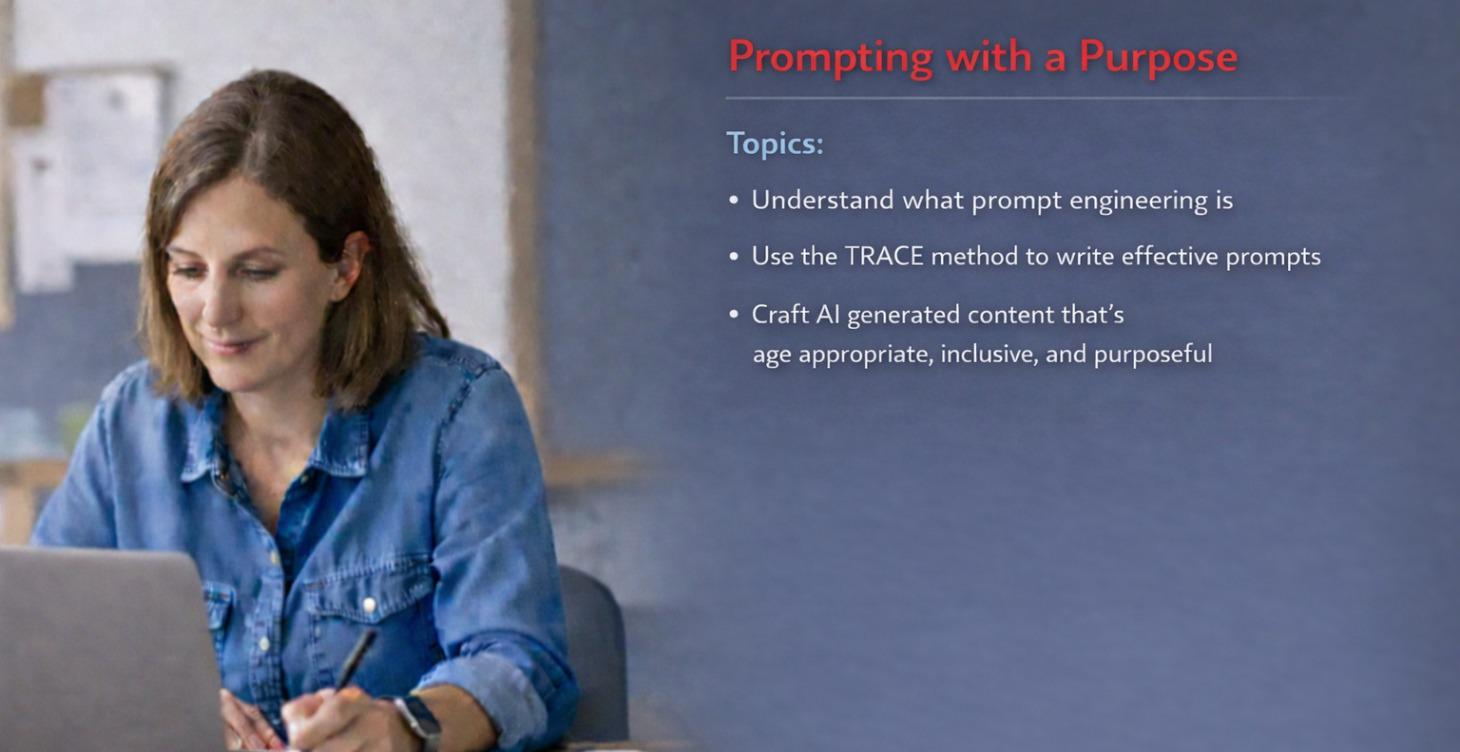 Prompting with a Purpose

Topics:

• Understand what prompt engineering is

• Use the TRACE method to write effective prompts

• Craft AI generated content that's age appropriate, inclusive, and purposeful